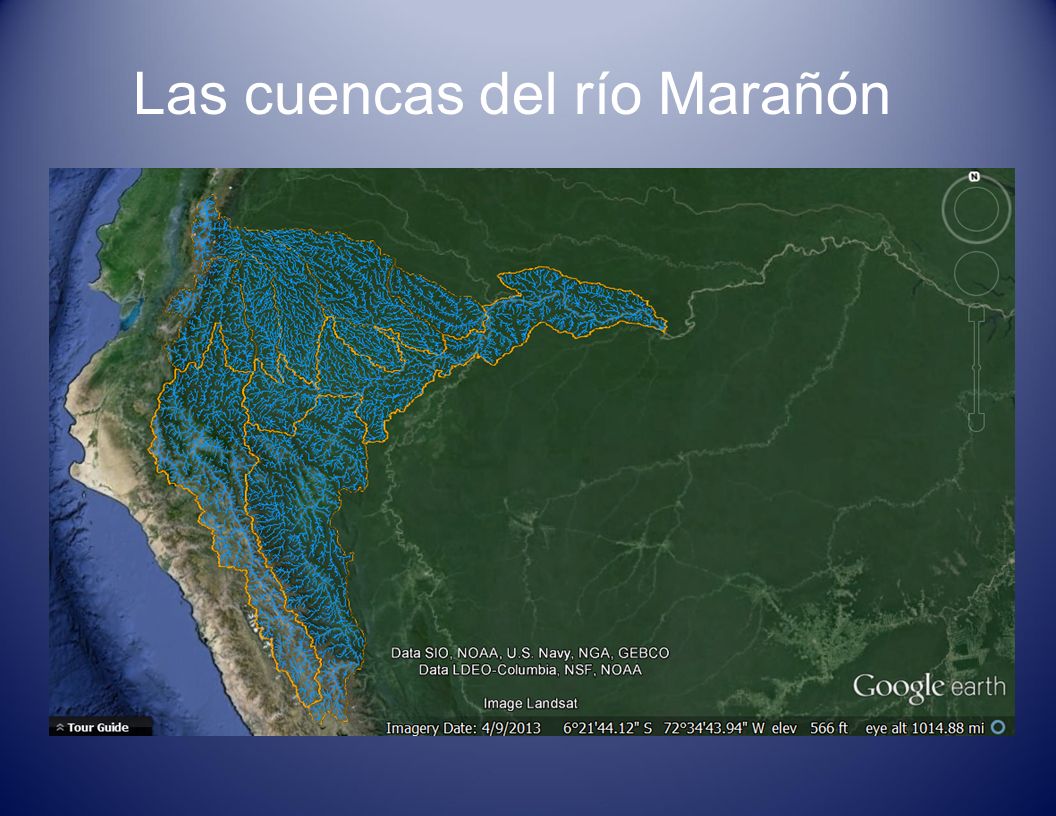 Las cuencas del río Marañón

N

Data SIO, NOAA, U.S. Navy, NGA, GEBCO
Data LDEO-Columbia, NSF, NOAA
Image Landsat

Google earth

Tour Guide

Imagery Date: 4/9/2013  6°21'44.12" S  72°34'43.94" W  elev 566 ft  eye alt 1014.88 mi